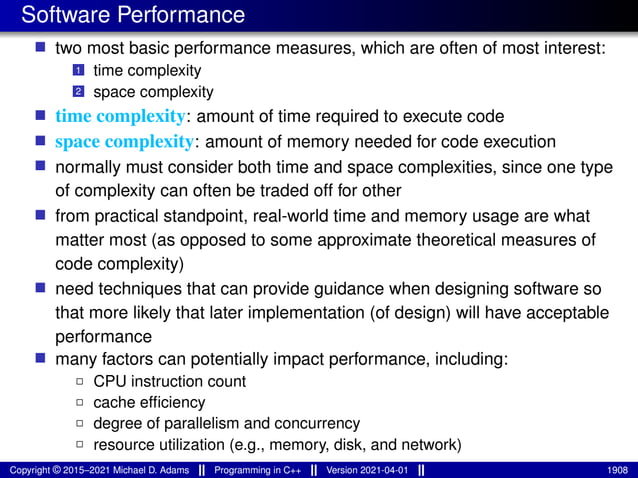 Software Performance

two most basic performance measures, which are often of most interest:
1 time complexity
2 space complexity

time complexity: amount of time required to execute code

space complexity: amount of memory needed for code execution

normally must consider both time and space complexities, since one type of complexity can often be traded off for other

from practical standpoint, real-world time and memory usage are what matter most (as opposed to some approximate theoretical measures of code complexity)

need techniques that can provide guidance when designing software so that more likely that later implementation (of design) will have acceptable performance

many factors can potentially impact performance, including:
CPU instruction count
cache efficiency
degree of parallelism and concurrency
resource utilization (e.g., memory, disk, and network)

Copyright © 2015–2021 Michael D. Adams || Programming in C++ || Version 2021-04-01 || 1908